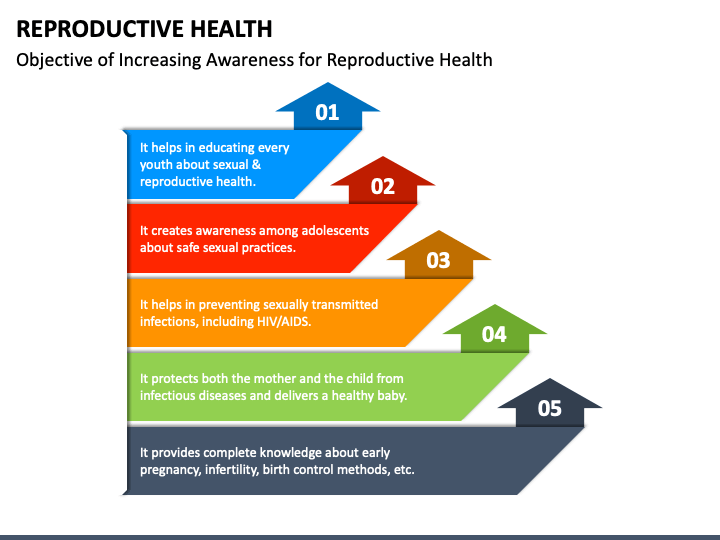 REPRODUCTIVE HEALTH

Objective of Increasing Awareness for Reproductive Health

01

It helps in educating every youth about sexual & reproductive health.

02

It creates awareness among adolescents about safe sexual practices.

03

It helps in preventing sexually transmitted infections, including HIV/AIDS.

04

It protects both the mother and the child from infectious diseases and delivers a healthy baby.

05

It provides complete knowledge about early pregnancy, infertility, birth control methods, etc.